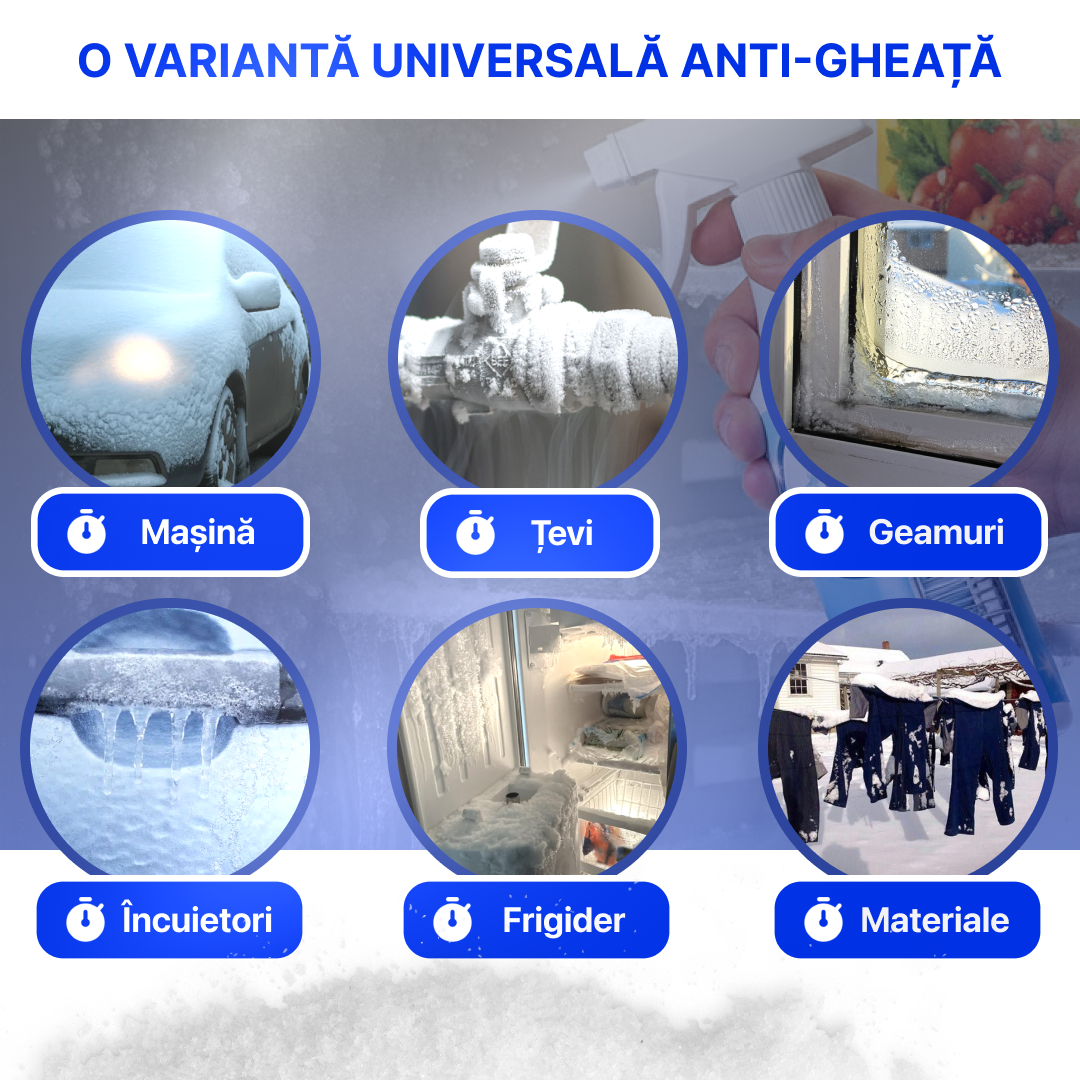 O VARIANTĂ UNIVERSALĂ ANTI-GHEAȚĂ

Mașină

Țevi

Geamuri

Încuietori

Frigider

Materiale